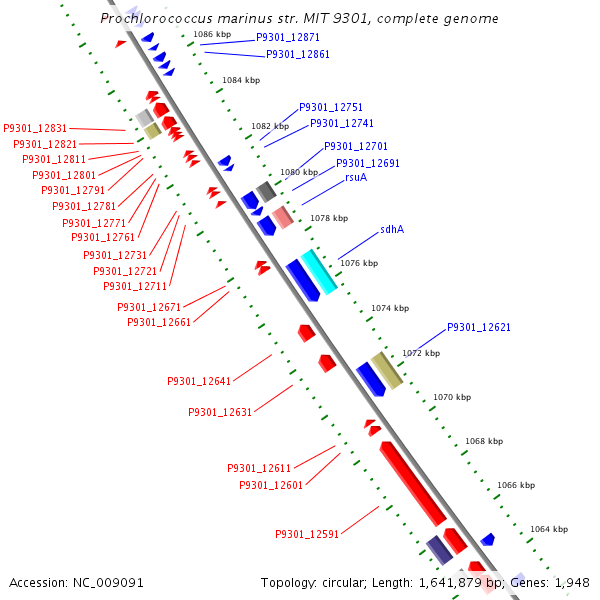 Prochlorococcus marinus str. MIT 9301, complete genome

1086 kbp
P9301_12871
P9301_12861
1084 kbp
P9301_12751
1082 kbp
P9301_12741
P9301_12701
P9301_12691
1080 kbp
rsuA
1078 kbp
sdhA
1076 kbp
1074 kbp
P9301_12621
1072 kbp
1070 kbp
1068 kbp
1066 kbp
1064 kbp

P9301_12831
P9301_12821
P9301_12811
P9301_12801
P9301_12791
P9301_12781
P9301_12771
P9301_12761
P9301_12731
P9301_12721
P9301_12711
P9301_12671
P9301_12661
P9301_12641
P9301_12631
P9301_12611
P9301_12601
P9301_12591

Accession: NC_009091

Topology: circular; Length: 1,641,879 bp; Genes: 1,948